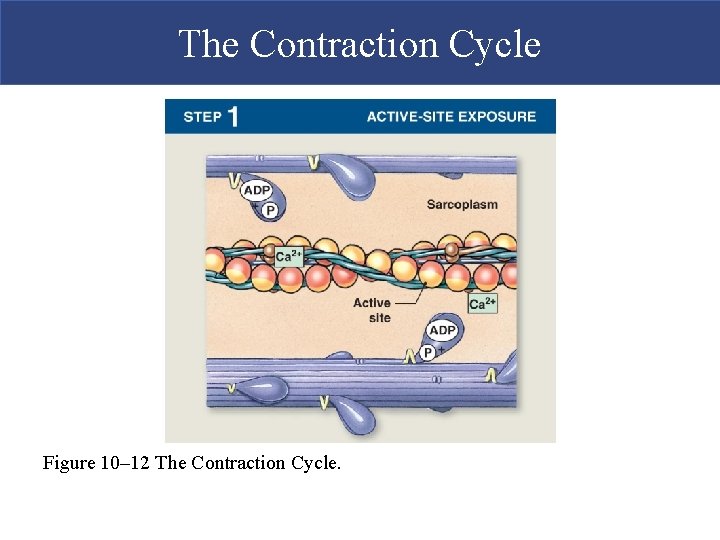 The Contraction Cycle

STEP 1

ACTIVE-SITE EXPOSURE

ADP
+
P

Sarcoplasm

$Ca^{2+}$

Active site

$Ca^{2+}$

ADP
P
+

Figure 10–12 The Contraction Cycle.